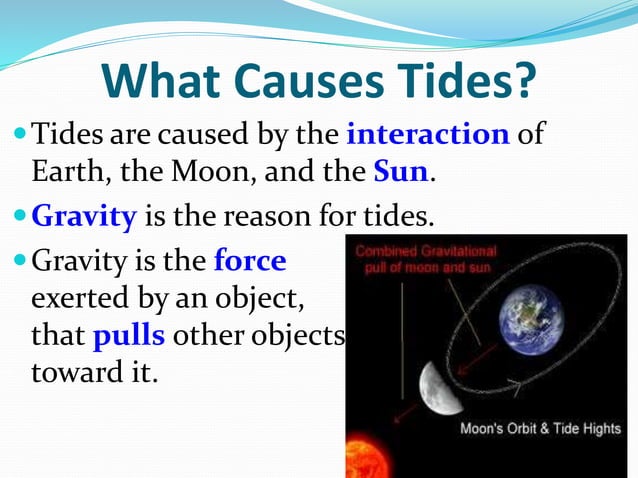 What Causes Tides?

Tides are caused by the interaction of Earth, the Moon, and the Sun.

Gravity is the reason for tides.

Gravity is the force exerted by an object, that pulls other objects toward it.

Combined Gravitational pull of moon and sun

Moon's Orbit & Tide Hights